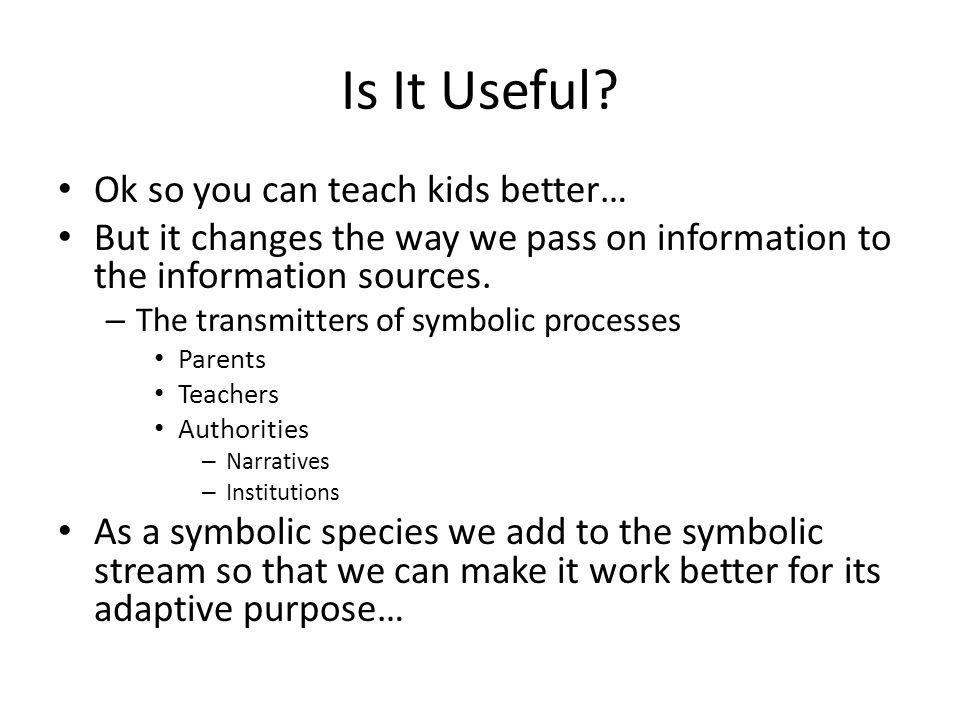 Is It Useful?

• Ok so you can teach kids better…
• But it changes the way we pass on information to the information sources.
– The transmitters of symbolic processes
• Parents
• Teachers
• Authorities
– Narratives
– Institutions
• As a symbolic species we add to the symbolic stream so that we can make it work better for its adaptive purpose…